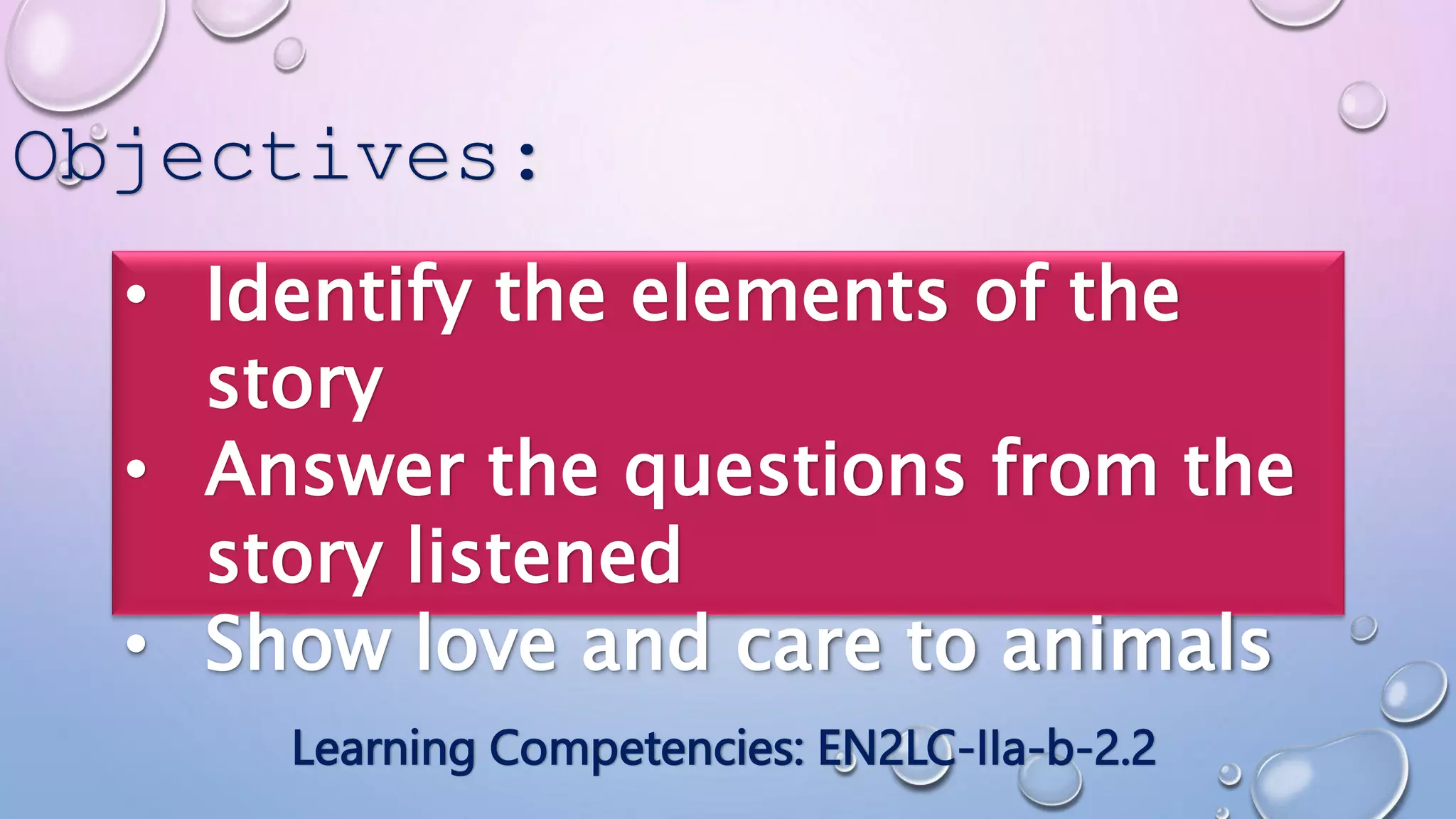 Objectives:

• Identify the elements of the story
• Answer the questions from the story listened
• Show love and care to animals

Learning Competencies: EN2LC-IIa-b-2.2